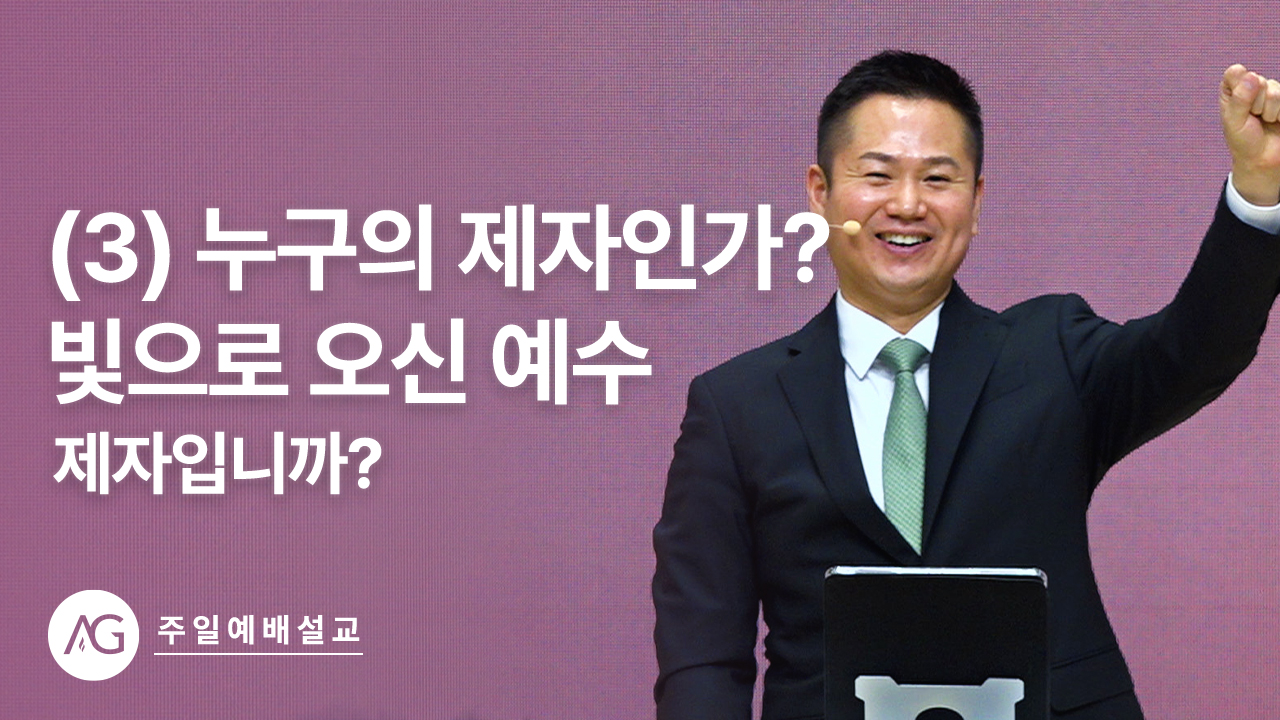 (3) 누구의 제자인가?
빛으로 오신 예수
제자입니까?

AG
주일예배설교